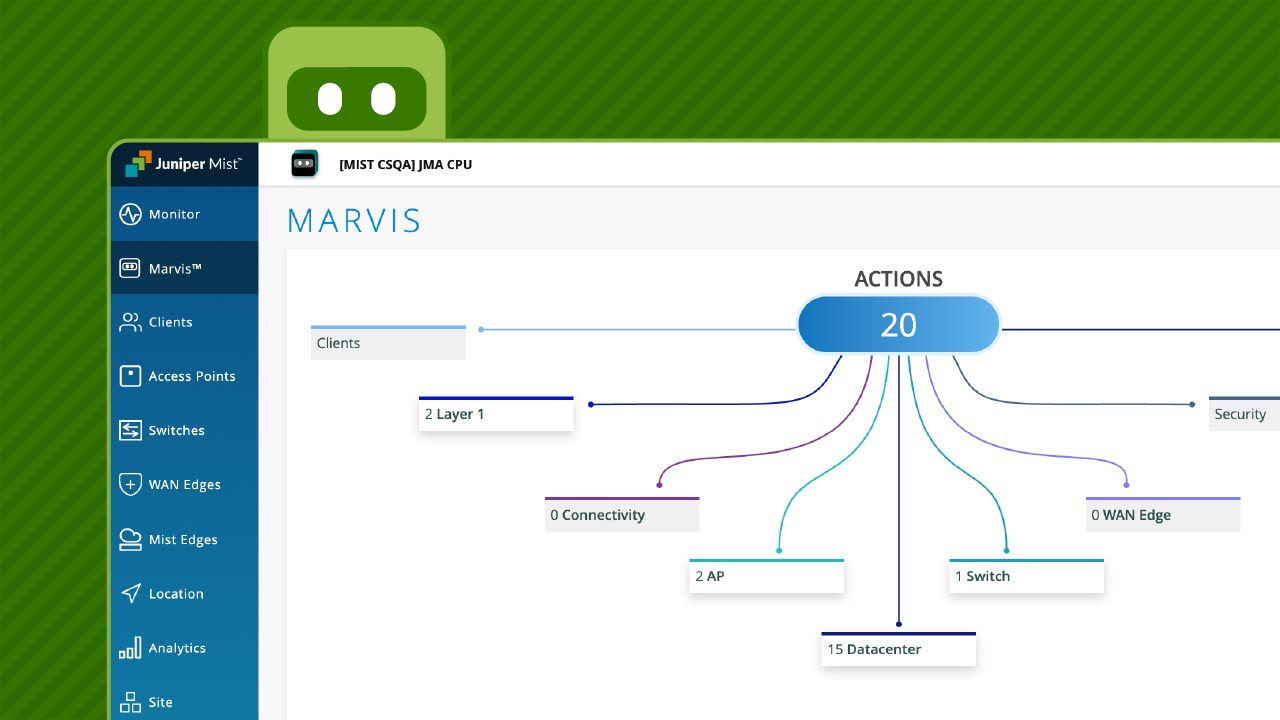 Juniper Mist™

[MIST CSQA] JMA CPU

Monitor
Marvis™
Clients
Access Points
Switches
WAN Edges
Mist Edges
Location
Analytics
Site

MARVIS

ACTIONS
20

Clients
2 Layer 1
Security
0 Connectivity
0 WAN Edge
2 AP
1 Switch
15 Datacenter